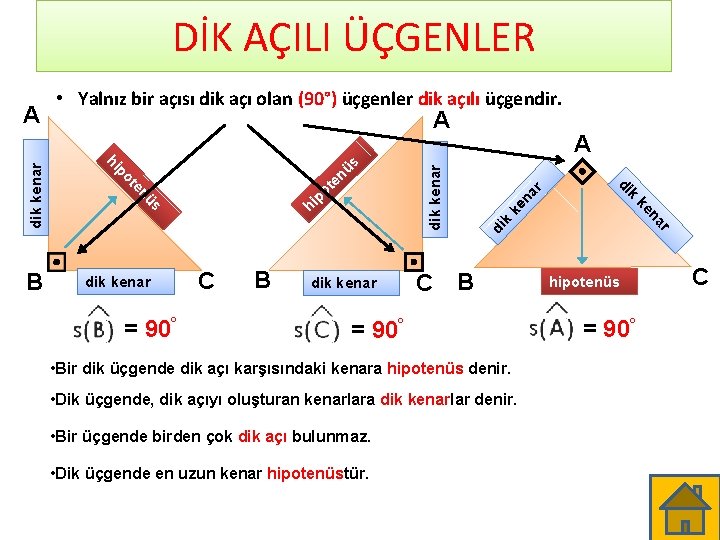 DİK AÇILI ÜÇGENLER

• Yalnız bir açısı dik açı olan (90°) üçgenler dik açılı üçgendir.

A
dik kenar
hipotenüs
B
dik kenar
C
$s(\widehat{B}) = 90^\circ$

A
hipotenüs
dik kenar
B
dik kenar
C
$s(\widehat{C}) = 90^\circ$

A
dik kenar
dik kenar
B
hipotenüs
C
$s(\widehat{A}) = 90^\circ$

•Bir dik üçgende dik açı karşısındaki kenara hipotenüs denir.

•Dik üçgende, dik açıyı oluşturan kenarlara dik kenarlar denir.

•Bir üçgende birden çok dik açı bulunmaz.

•Dik üçgende en uzun kenar hipotenüstür.